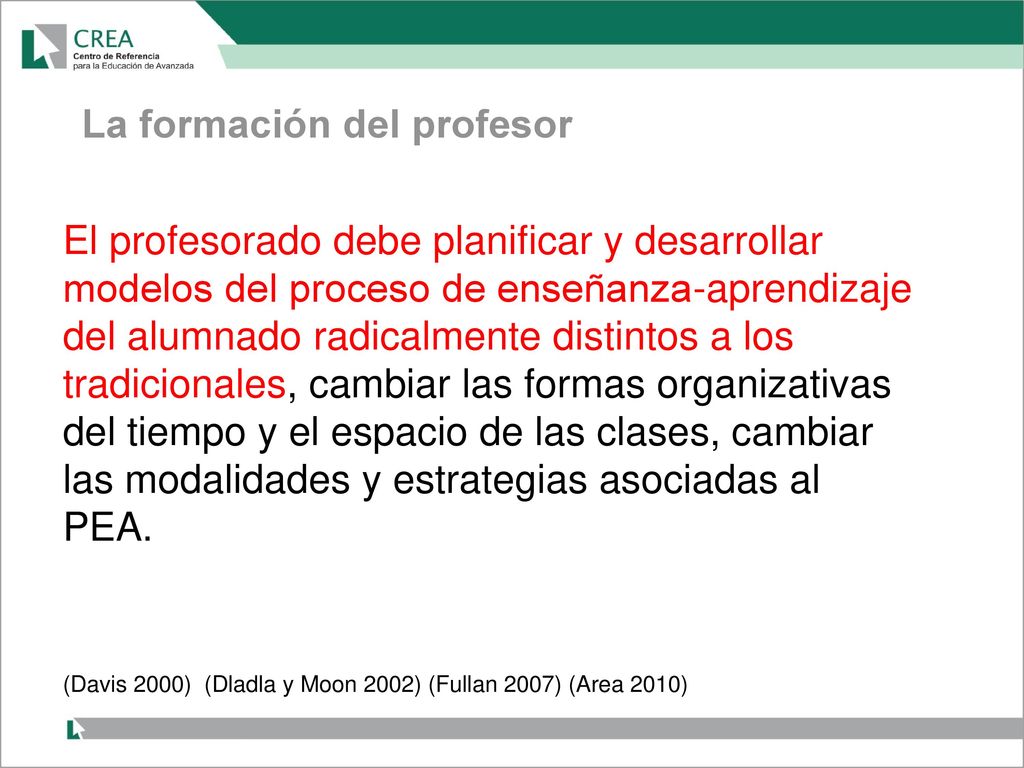 CREA
Centro de Referencia
para la Educación de Avanzada

La formación del profesor

El profesorado debe planificar y desarrollar modelos del proceso de enseñanza-aprendizaje del alumnado radicalmente distintos a los tradicionales, cambiar las formas organizativas del tiempo y el espacio de las clases, cambiar las modalidades y estrategias asociadas al PEA.

(Davis 2000) (Dladla y Moon 2002) (Fullan 2007) (Area 2010)